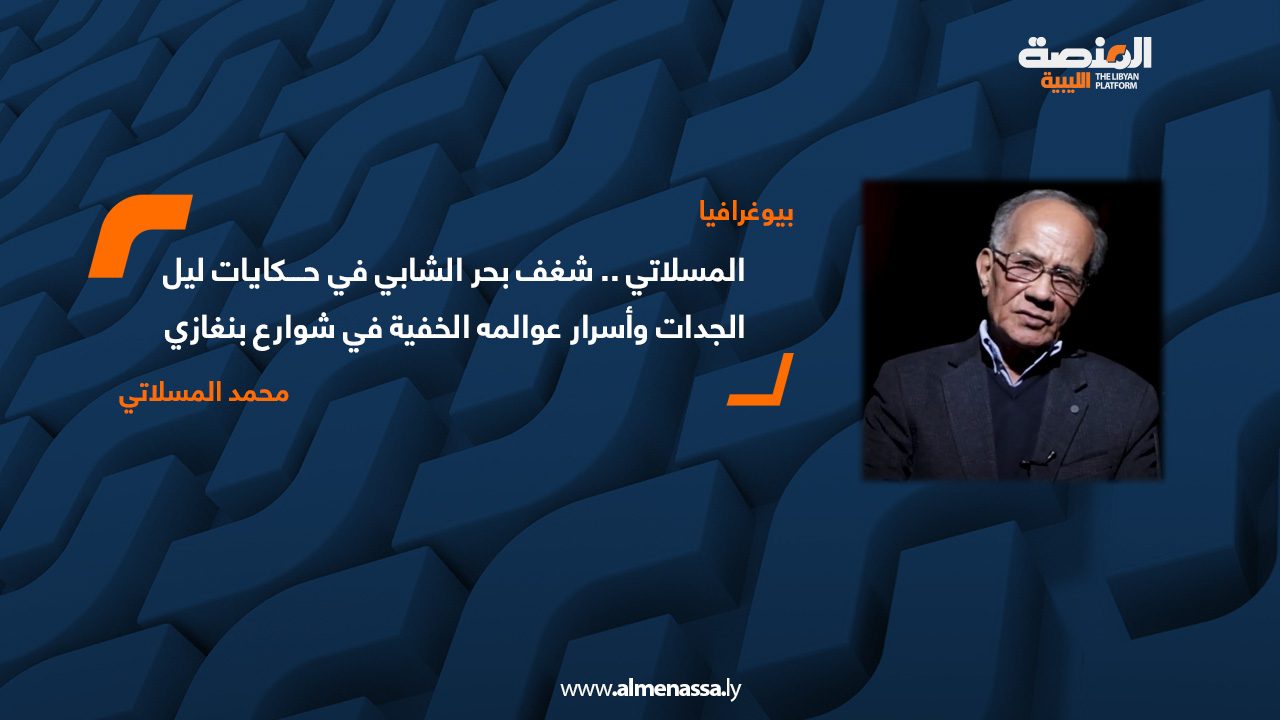 المنصة الليبية
THE LIBYAN PLATFORM

بيوغرافيا

المسلاتي .. شغف بحر الشابي في حكايات ليل الجدات وأسرار عوالمه الخفية في شوارع بنغازي

محمد المسلاتي

www.almenassa.ly